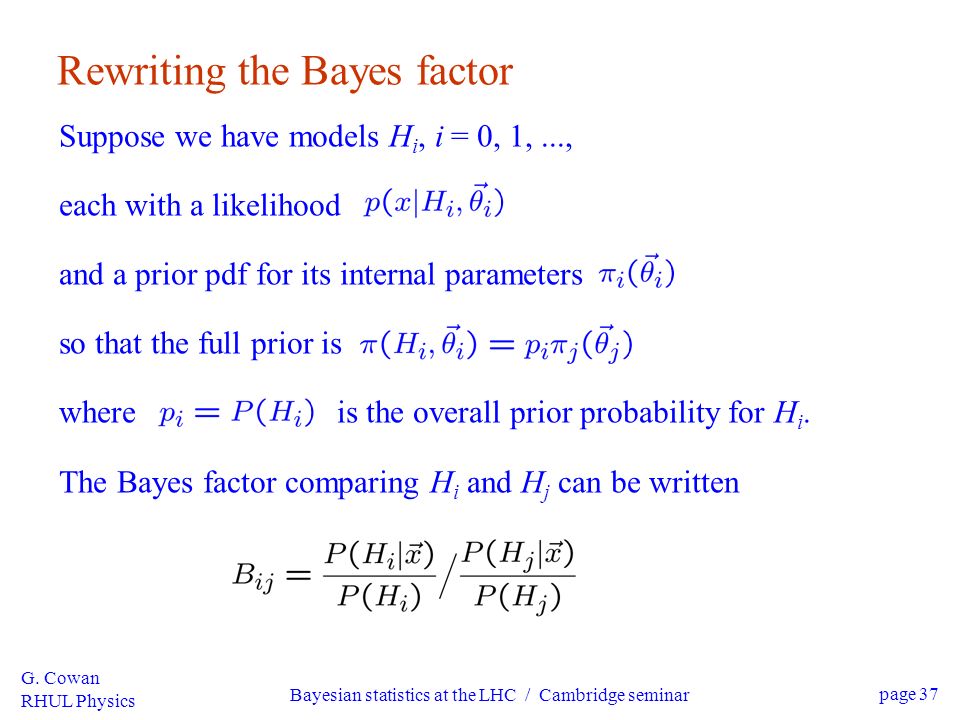 Rewriting the Bayes factor

Suppose we have models $H_i$, $i = 0, 1, ...,$

each with a likelihood $p(x|H_i, \vec{\theta}_i)$

and a prior pdf for its internal parameters $\pi_i(\vec{\theta}_i)$

so that the full prior is $\pi(H_i, \vec{\theta}_i) = p_i \pi_j(\vec{\theta}_j)$

where $p_i = P(H_i)$ is the overall prior probability for $H_i$.

The Bayes factor comparing $H_i$ and $H_j$ can be written

$B_{ij} = \frac{P(H_i|\vec{x})}{P(H_i)} \Big/ \frac{P(H_j|\vec{x})}{P(H_j)}$

G. Cowan
RHUL Physics

Bayesian statistics at the LHC / Cambridge seminar

page 37